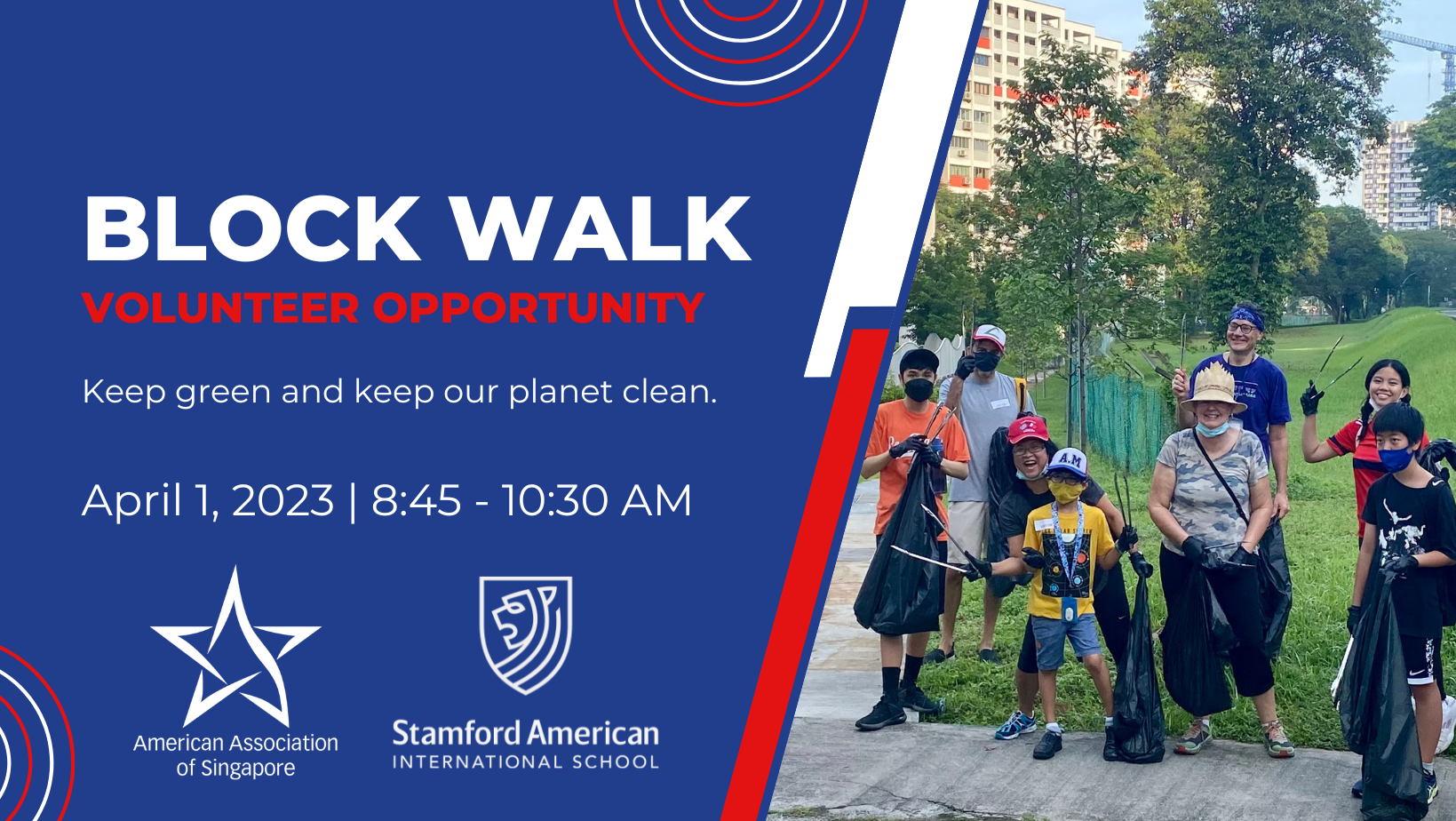 BLOCK WALK
VOLUNTEER OPPORTUNITY

Keep green and keep our planet clean.

April 1, 2023 | 8:45 - 10:30 AM

American Association of Singapore

Stamford American
INTERNATIONAL SCHOOL

A.M